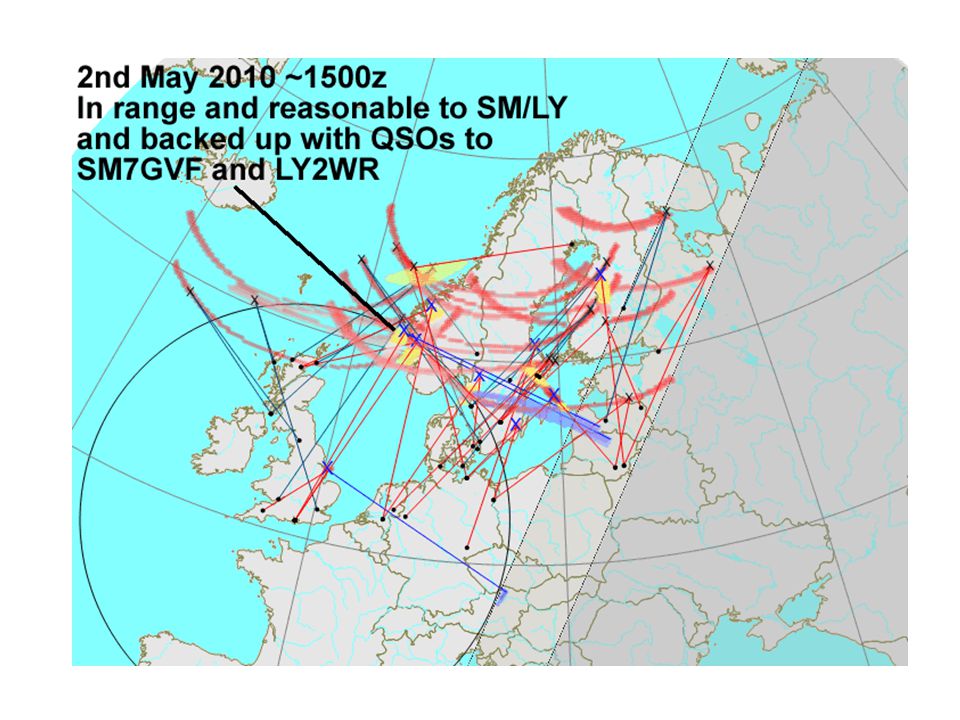 2nd May 2010 ~1500z
In range and reasonable to SM/LY and backed up with QSOs to SM7GVF and LY2WR